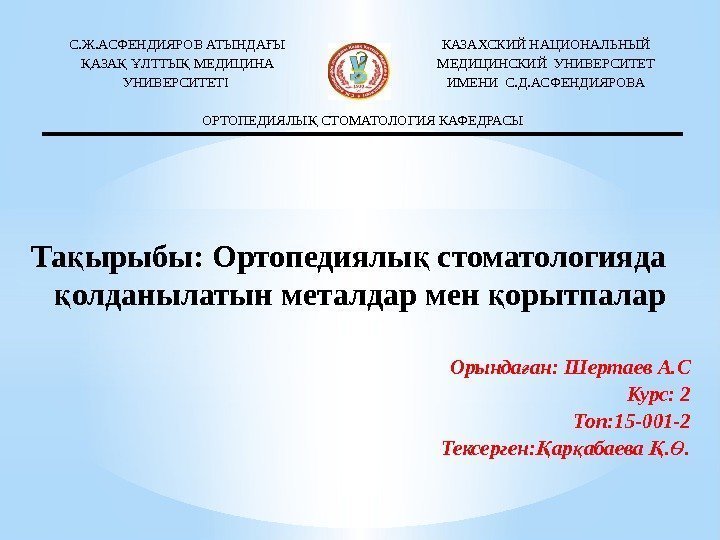 С.Ж.АСФЕНДИЯРОВ АТЫНДАҒЫ ҚАЗАҚ ҰЛТТЫҚ МЕДИЦИНА УНИВЕРСИТЕТІ

КАЗАХСКИЙ НАЦИОНАЛЬНЫЙ МЕДИЦИНСКИЙ УНИВЕРСИТЕТ ИМЕНИ С.Д.АСФЕНДИЯРОВА

ОРТОПЕДИЯЛЫҚ СТОМАТОЛОГИЯ КАФЕДРАСЫ

Тақырыбы: Ортопедиялық стоматологияда қолданылатын металдар мен қорытпалар

Орындаған: Шертаев А.С
Курс: 2
Топ:15-001-2
Тексерген:Қарқабаева Қ.Ө.